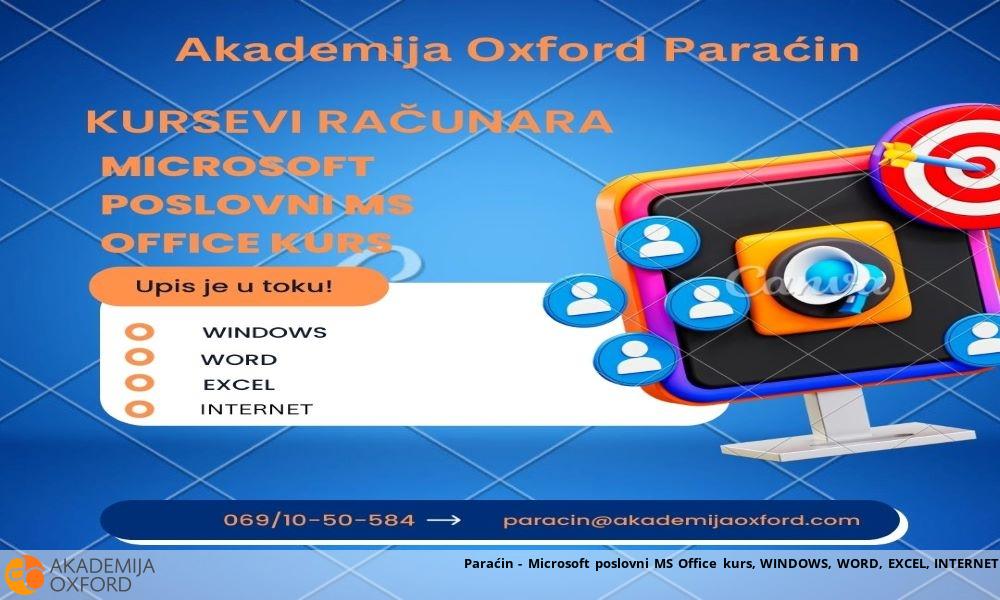 Akademija Oxford Paraćin

KURSEVI RAČUNARA
MICROSOFT POSLOVNI MS OFFICE KURS

Upis je u toku!

WINDOWS
WORD
EXCEL
INTERNET

Canva

069/10-50-584 → paracin@akademijaoxford.com

AKADEMIJA OXFORD

Paraćin - Microsoft poslovni MS Office kurs, WINDOWS, WORD, EXCEL, INTERNET